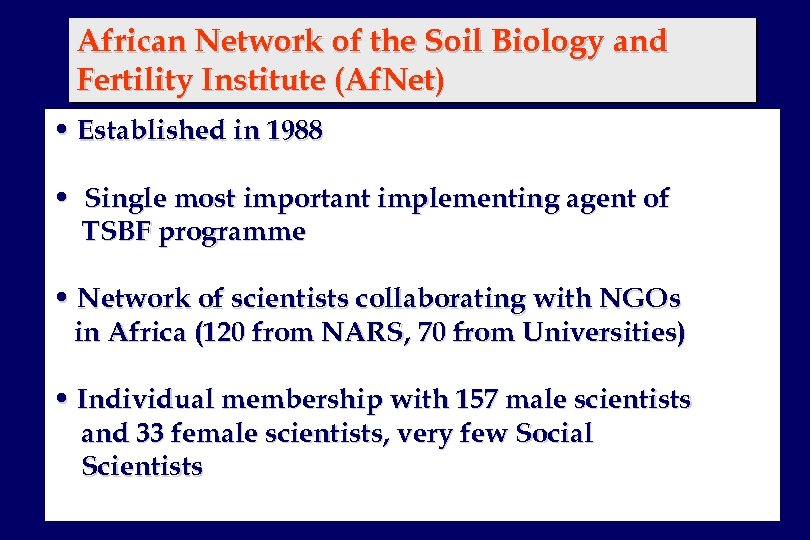 African Network of the Soil Biology and Fertility Institute (AfNet)

• Established in 1988

• Single most important implementing agent of TSBF programme

• Network of scientists collaborating with NGOs in Africa (120 from NARS, 70 from Universities)

• Individual membership with 157 male scientists and 33 female scientists, very few Social Scientists